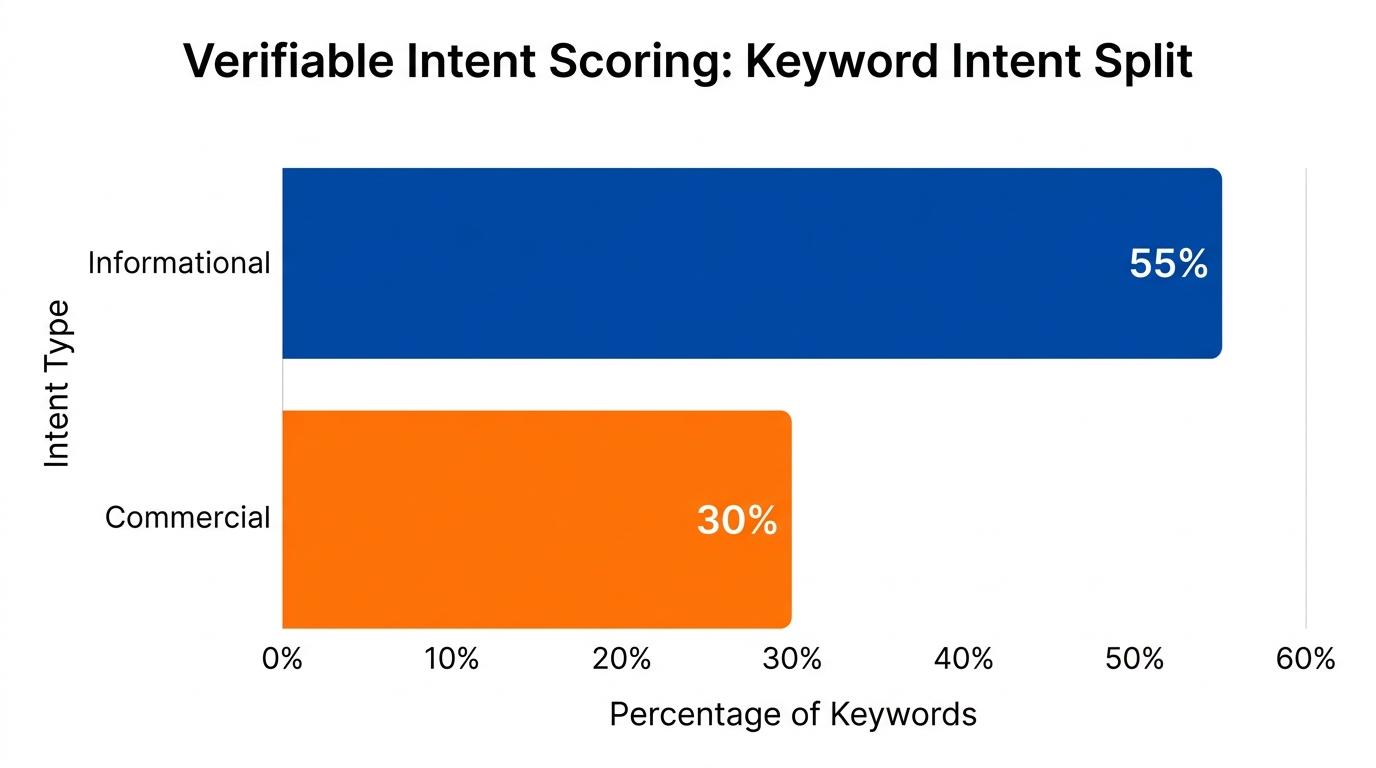 Verifiable Intent Scoring: Keyword Intent Split

Intent Type

Informational

55%

Commercial

30%

0%
10%
20%
30%
40%
50%
60%

Percentage of Keywords